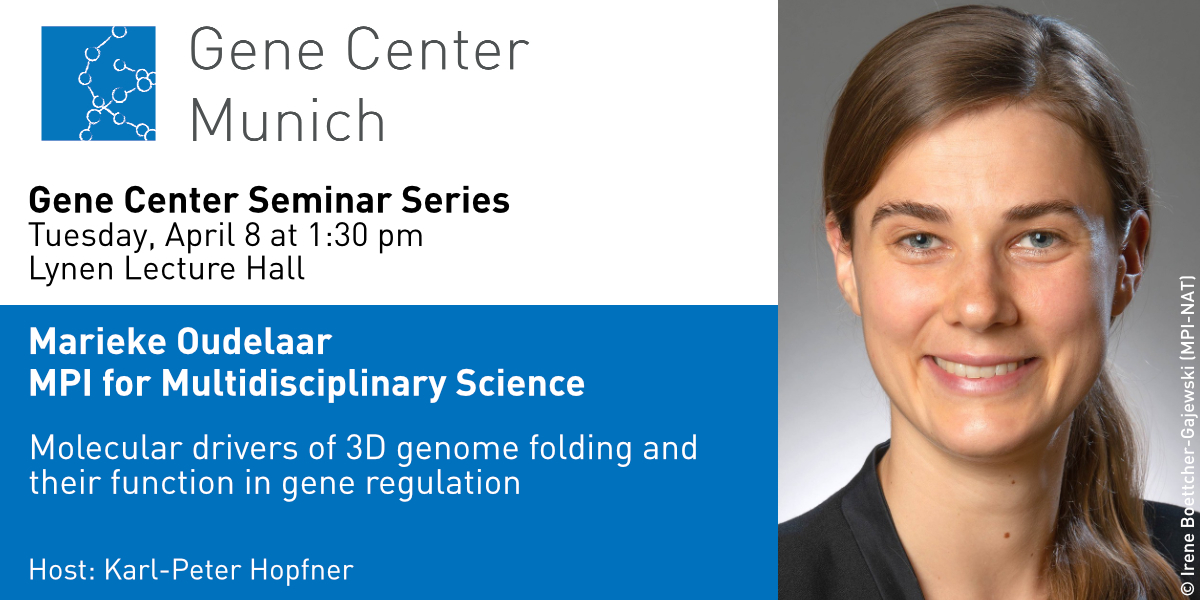 Gene Center Munich

Gene Center Seminar Series
Tuesday, April 8 at 1:30 pm
Lynen Lecture Hall

Marieke Oudelaar
MPI for Multidisciplinary Science

Molecular drivers of 3D genome folding and their function in gene regulation

Host: Karl-Peter Hopfner

© Irene Boettcher-Gajewski (MPI-NAT)